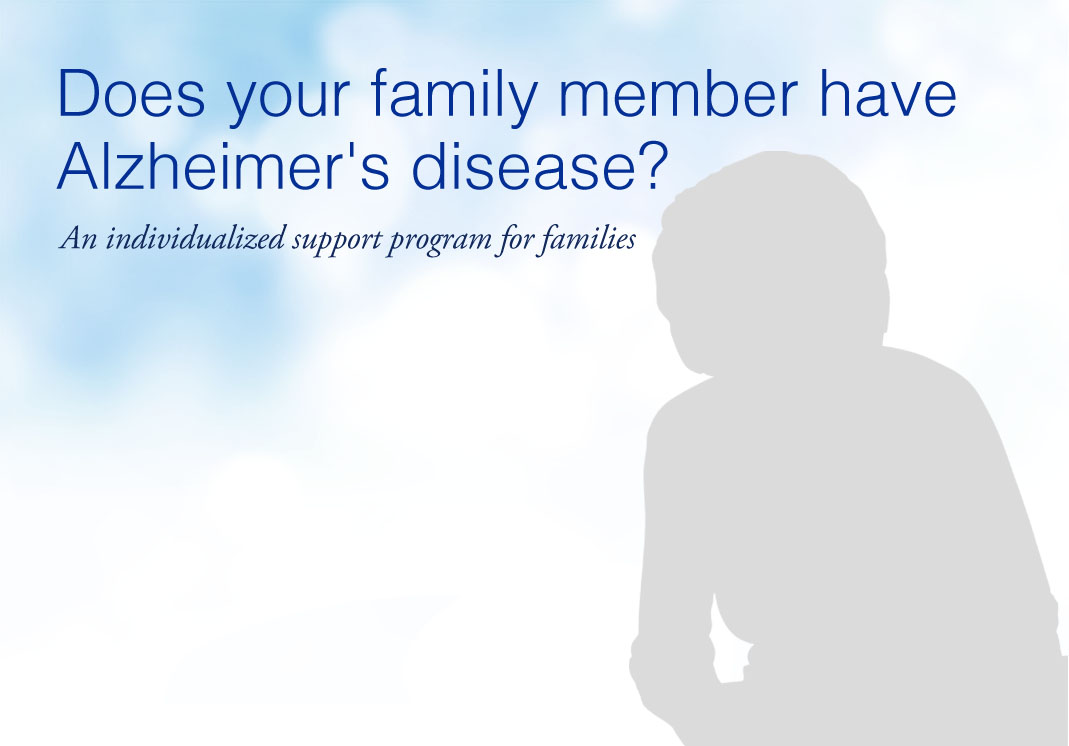 Does your family member have Alzheimer's disease?

An individualized support program for families